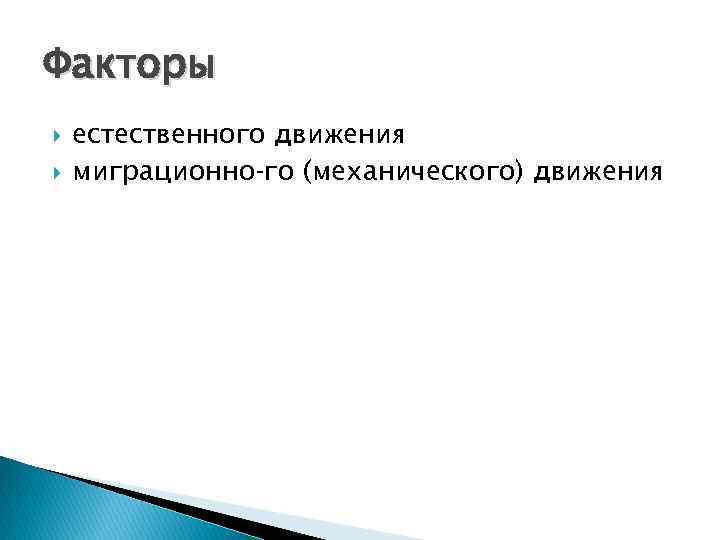 Факторы

естественного движения
миграционно-го (механического) движения